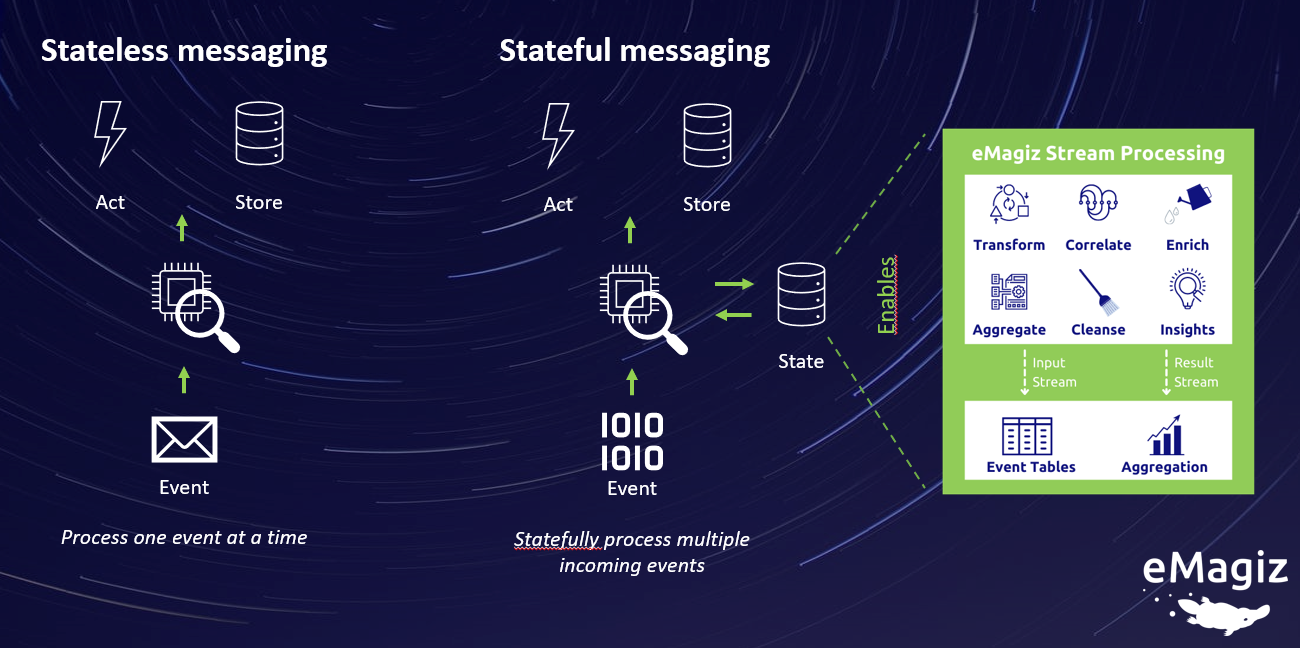 Stateless messaging

Act

Store

Event

Process one event at a time

Stateful messaging

Act

Store

State

1010
1010
Event

Statefully process multiple incoming events

Enables

eMagiz Stream Processing

Transform

Correlate

Enrich

Aggregate

Cleanse

Insights

Input Stream

Result Stream

Event Tables

Aggregation

eMagiz